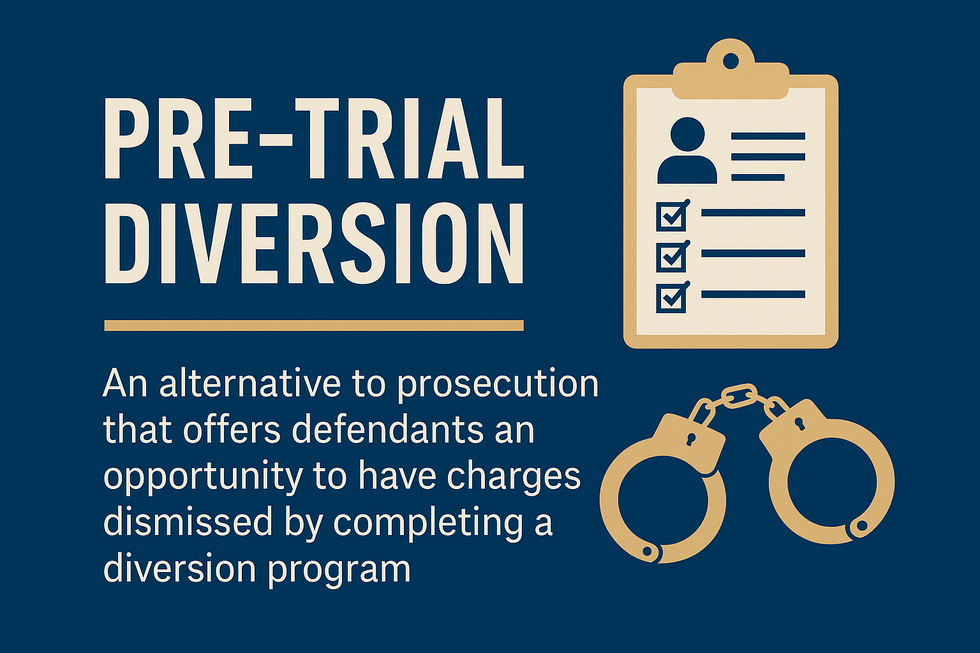 PRE-TRIAL DIVERSION

An alternative to prosecution that offers defendants an opportunity to have charges dismissed by completing a diversion program